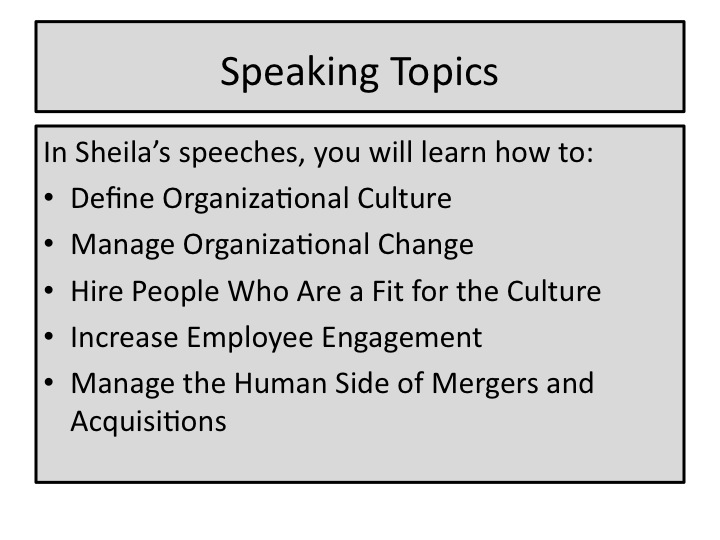 Speaking Topics

In Sheila’s speeches, you will learn how to:

• Define Organizational Culture
• Manage Organizational Change
• Hire People Who Are a Fit for the Culture
• Increase Employee Engagement
• Manage the Human Side of Mergers and Acquisitions